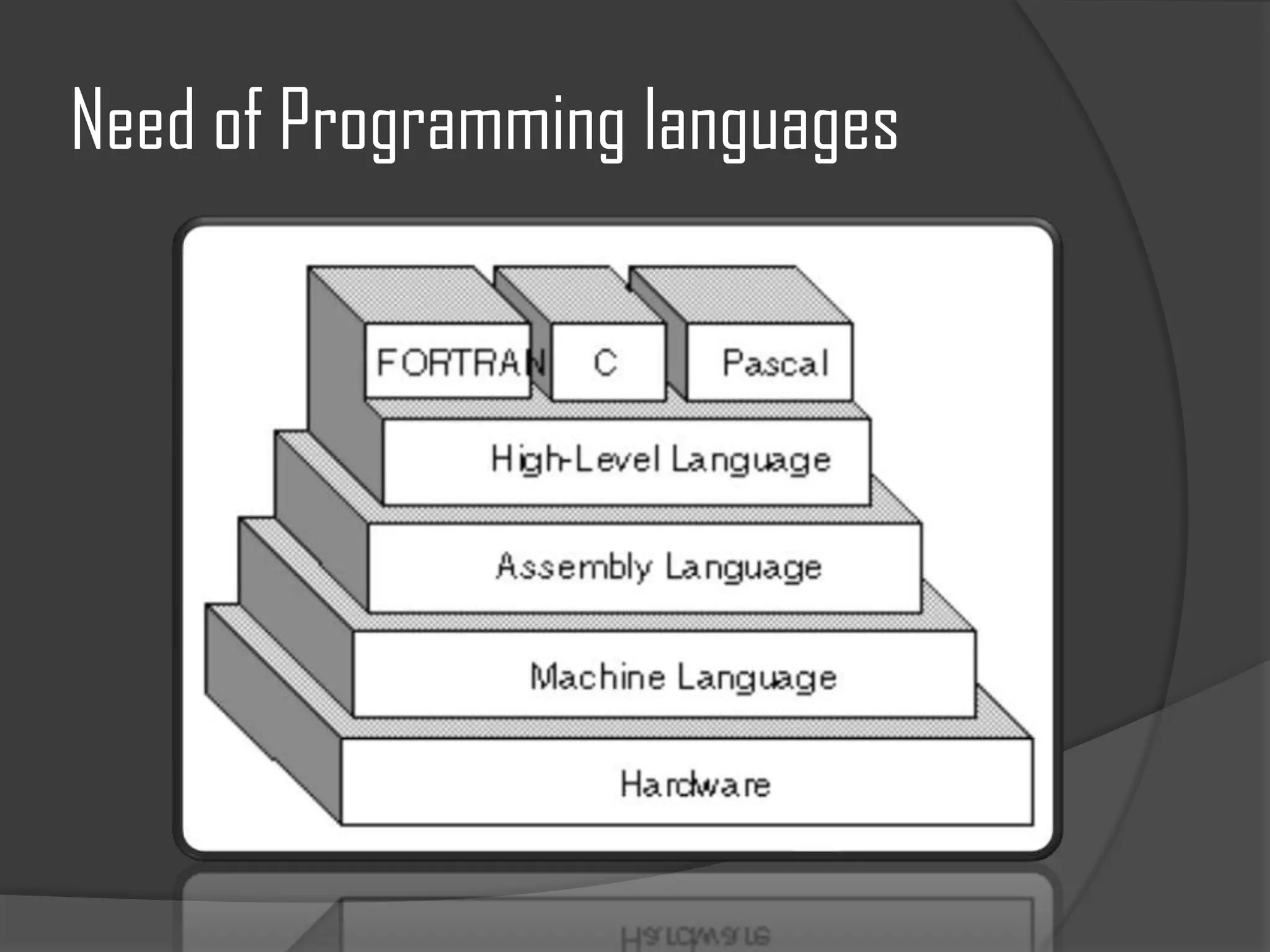 Need of Programming languages

FORTRAN

C

Pascal

High-Level Language

Assembly Language

Machine Language

Hardware